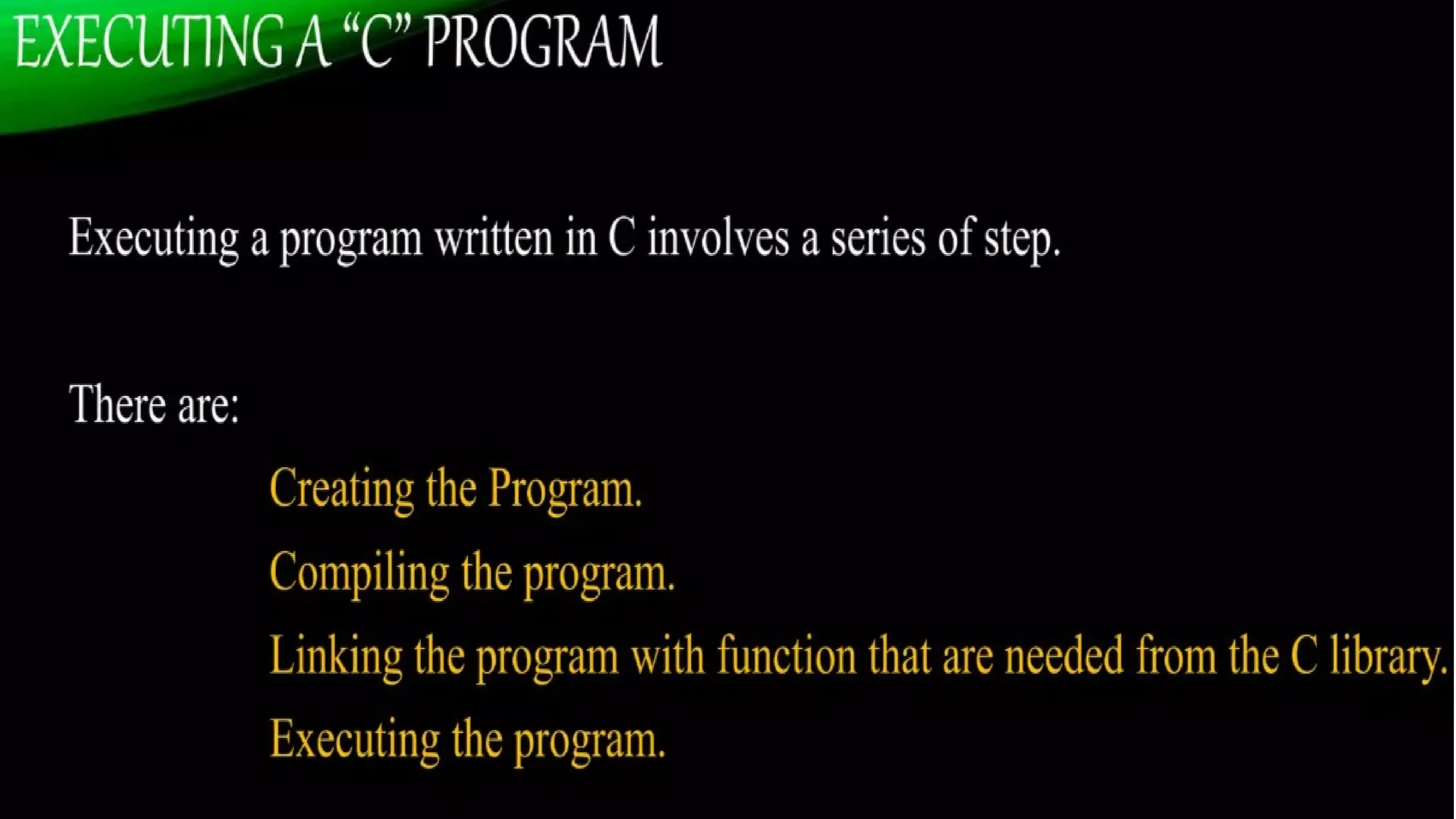 EXECUTING A “C” PROGRAM

Executing a program written in C involves a series of step.

There are:

Creating the Program.

Compiling the program.

Linking the program with function that are needed from the C library.

Executing the program.